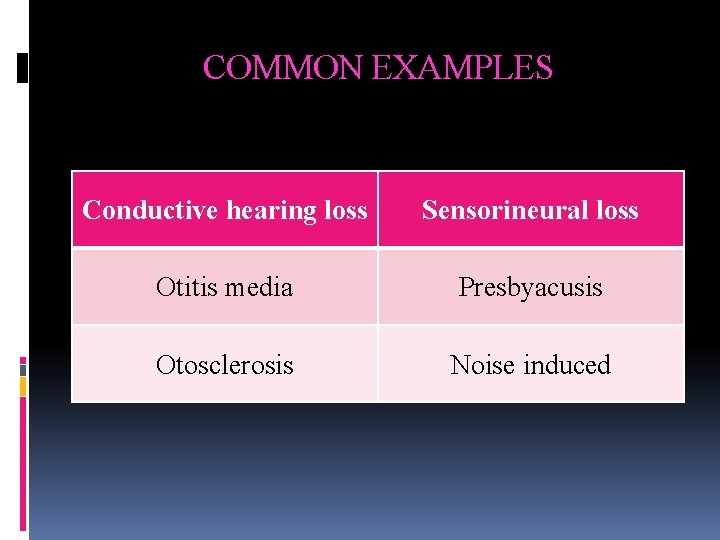 COMMON EXAMPLES

| Conductive hearing loss | Sensorineural loss |
|---|---|
| Otitis media | Presbyacusis |
| Otosclerosis | Noise induced |